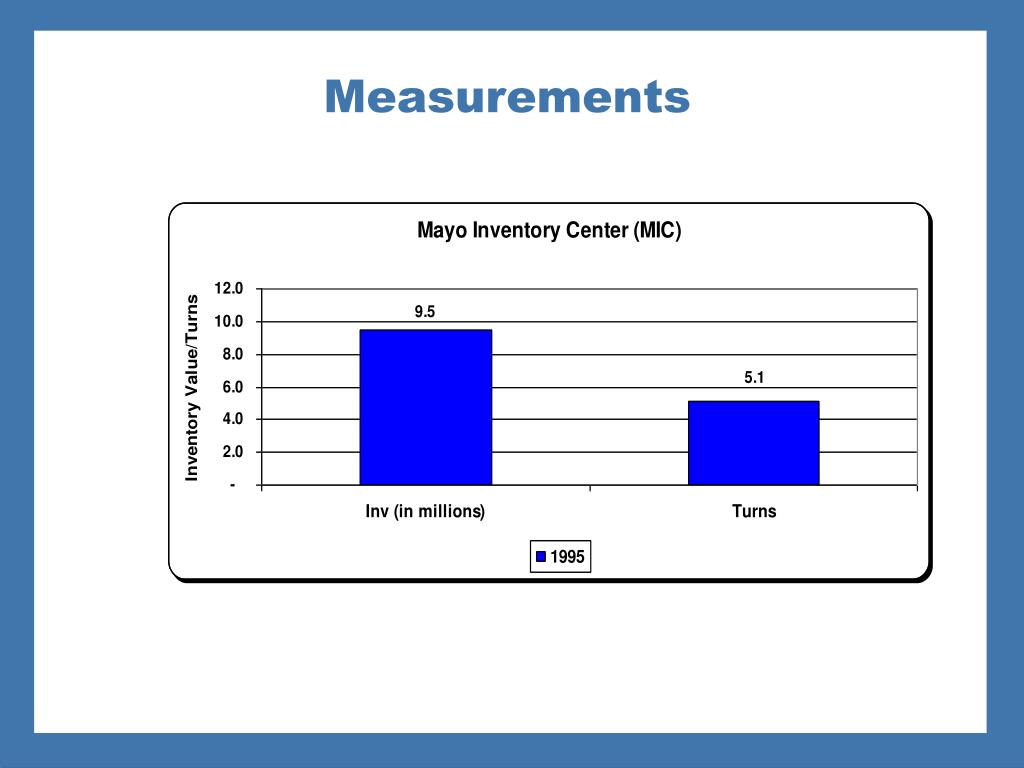 Measurements

Mayo Inventory Center (MIC)

Inventory Value/Turns

12.0
10.0
8.0
6.0
4.0
2.0
-

9.5

5.1

Inv (in millions)

Turns

1995